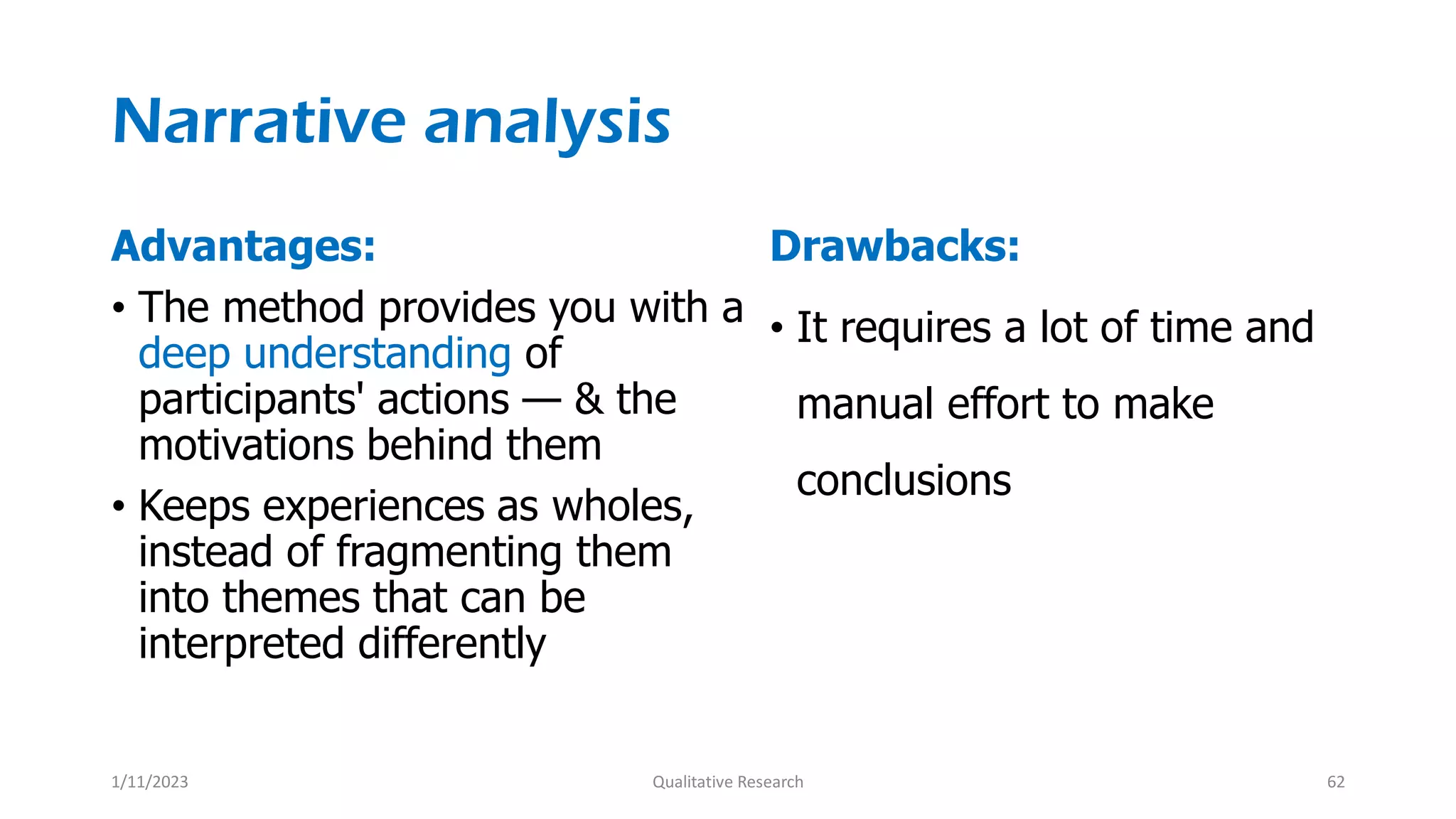 Narrative analysis

Advantages:

• The method provides you with a deep understanding of participants' actions — & the motivations behind them

• Keeps experiences as wholes, instead of fragmenting them into themes that can be interpreted differently

Drawbacks:

• It requires a lot of time and manual effort to make conclusions

1/11/2023

Qualitative Research

62